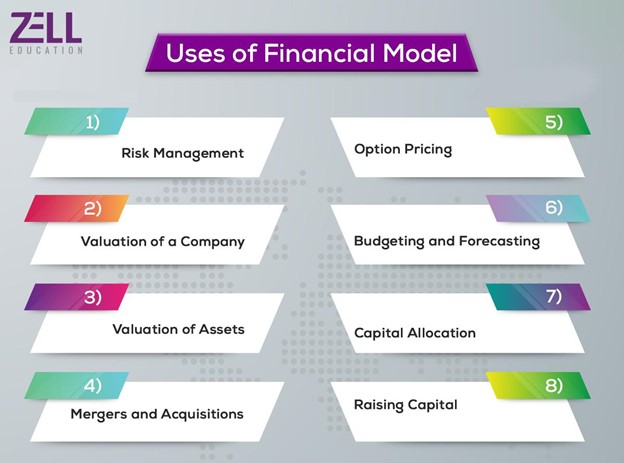 ZELL
EDUCATION

Uses of Financial Model

1)
Risk Management

2)
Valuation of a Company

3)
Valuation of Assets

4)
Mergers and Acquisitions

5)
Option Pricing

6)
Budgeting and Forecasting

7)
Capital Allocation

8)
Raising Capital